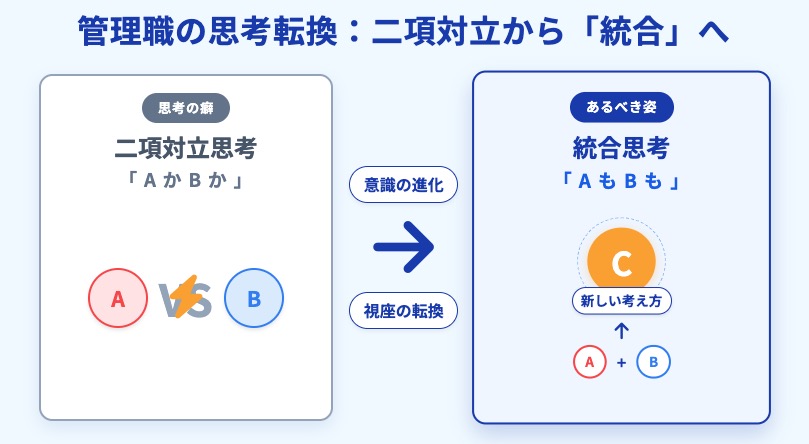 管理職の思考転換：二項対立から「統合」へ

思考の癖

二項対立思考

「AかBか」

A VS B

意識の進化

視座の転換

あるべき姿

統合思考

「AもBも」

C

新しい考え方

A + B